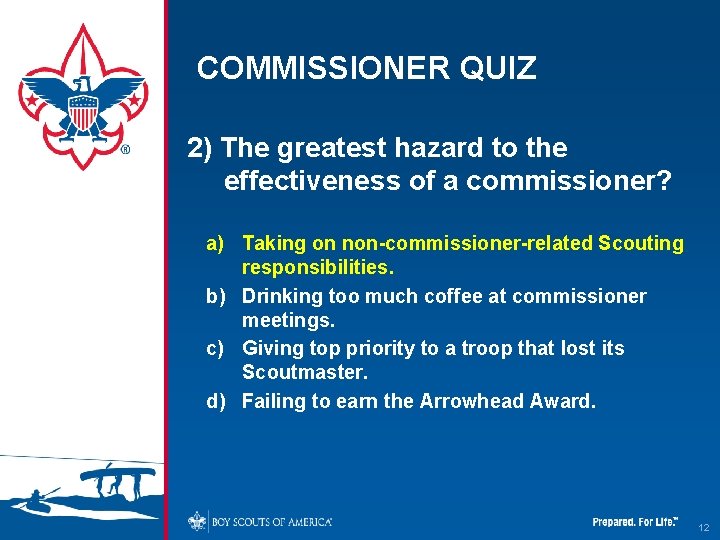 COMMISSIONER QUIZ

2) The greatest hazard to the effectiveness of a commissioner?

a) Taking on non-commissioner-related Scouting responsibilities.
b) Drinking too much coffee at commissioner meetings.
c) Giving top priority to a troop that lost its Scoutmaster.
d) Failing to earn the Arrowhead Award.

BOY SCOUTS OF AMERICA®

Prepared. For Life.™

12